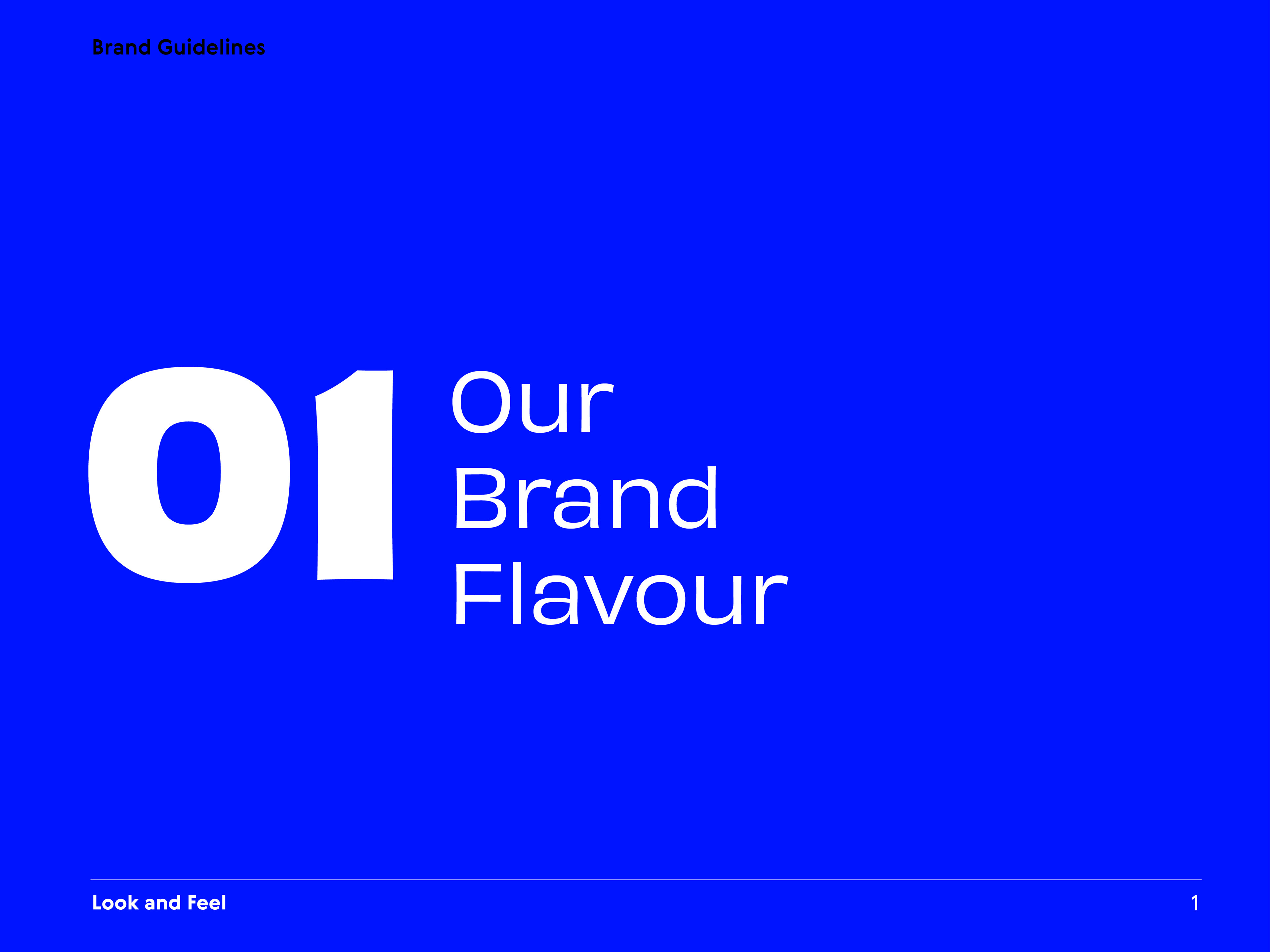 Brand Guidelines

01 Our Brand Flavour

Look and Feel

1